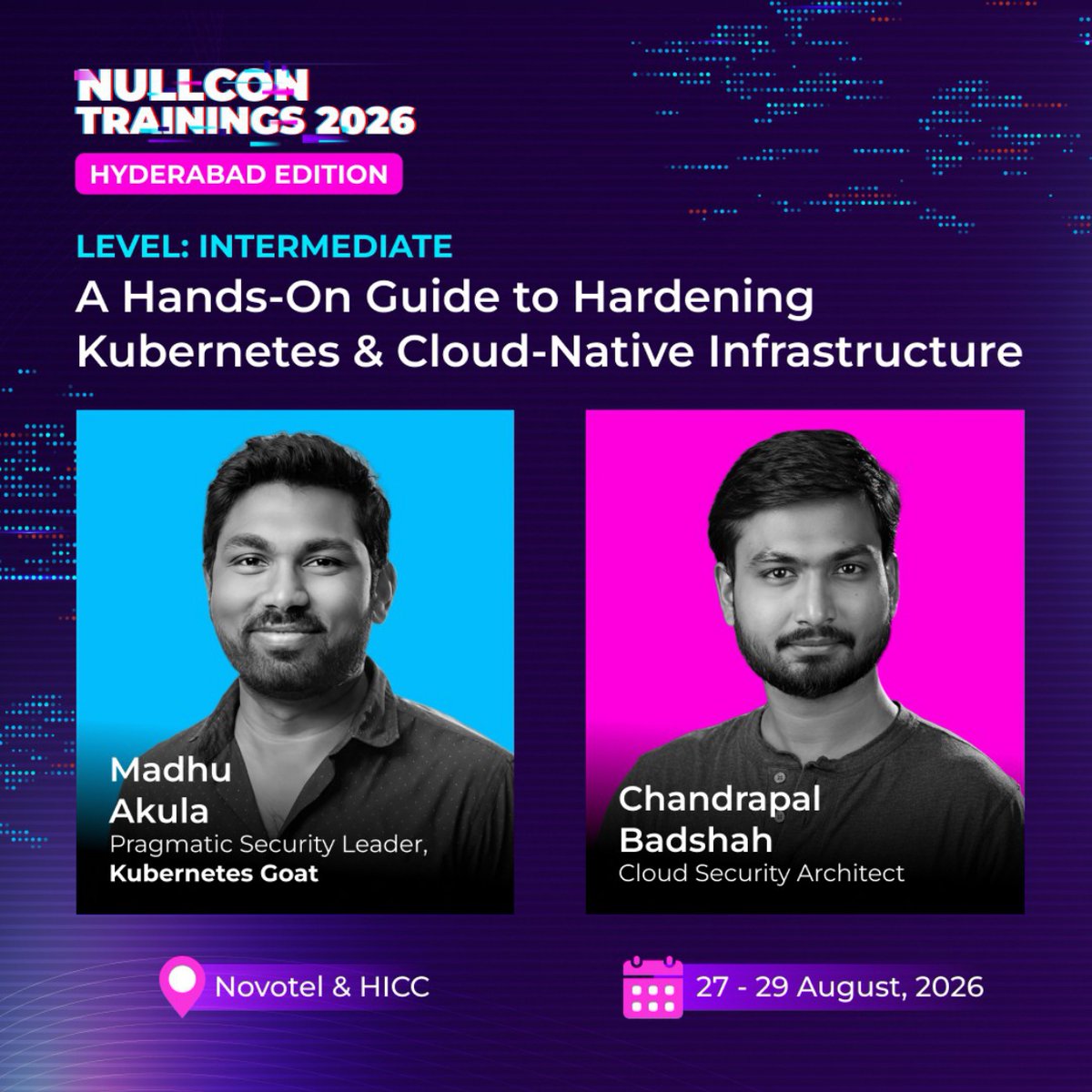 NULLCON TRAININGS 2026
HYDERABAD EDITION

LEVEL: INTERMEDIATE
A Hands-On Guide to Hardening Kubernetes & Cloud-Native Infrastructure

Madhu Akula
Pragmatic Security Leader,
Kubernetes Goat

Chandrapal Badshah
Cloud Security Architect

Novotel & HICC

27 - 29 August, 2026